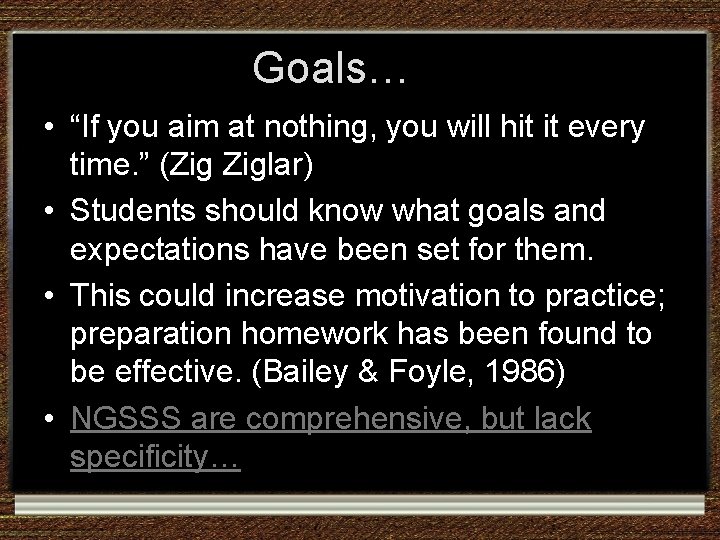 Goals…

• “If you aim at nothing, you will hit it every time.” (Zig Ziglar)
• Students should know what goals and expectations have been set for them.
• This could increase motivation to practice; preparation homework has been found to be effective. (Bailey & Foyle, 1986)
• NGSSS are comprehensive, but lack specificity…